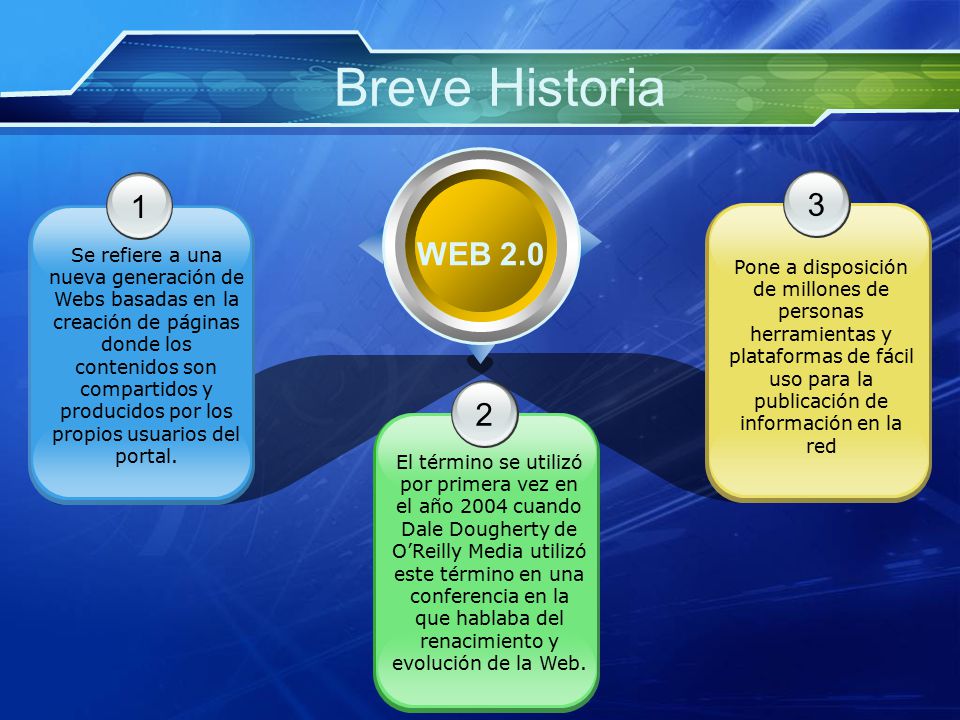 Breve Historia

WEB 2.0

1

Se refiere a una nueva generación de Webs basadas en la creación de páginas donde los contenidos son compartidos y producidos por los propios usuarios del portal.

2

El término se utilizó por primera vez en el año 2004 cuando Dale Dougherty de O'Reilly Media utilizó este término en una conferencia en la que hablaba del renacimiento y evolución de la Web.

3

Pone a disposición de millones de personas herramientas y plataformas de fácil uso para la publicación de información en la red